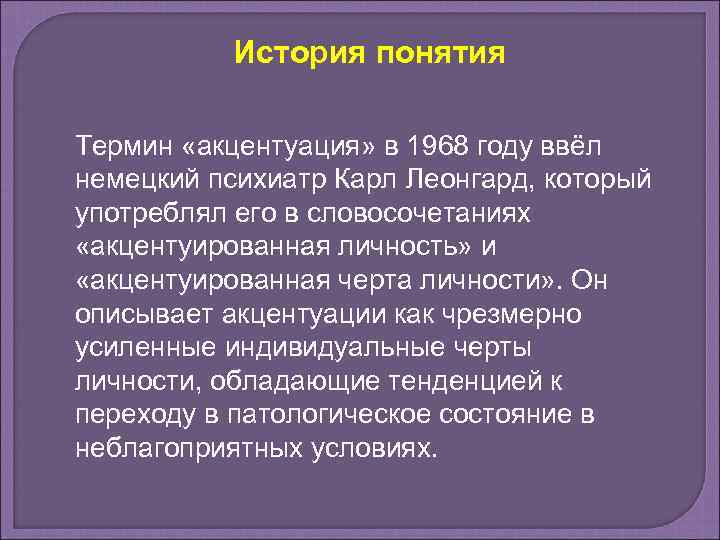 История понятия

Термин «акцентуация» в 1968 году ввёл немецкий психиатр Карл Леонгард, который употреблял его в словосочетаниях «акцентуированная личность» и «акцентуированная черта личности». Он описывает акцентуации как чрезмерно усиленные индивидуальные черты личности, обладающие тенденцией к переходу в патологическое состояние в неблагоприятных условиях.